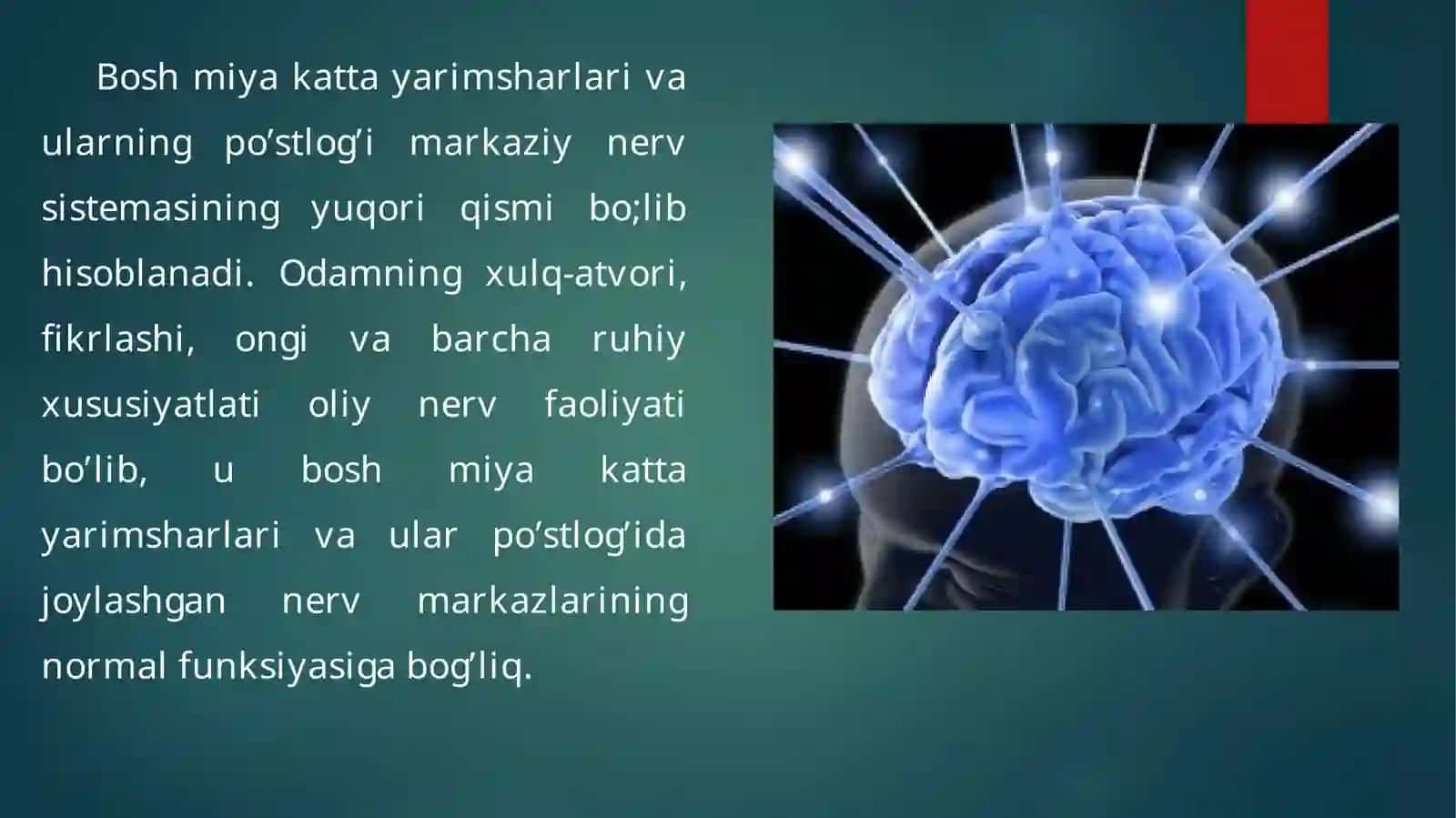 Bosh miya katta yarimsharlari va ularning po’stlog’i markaziy nerv sistemasining yuqori qismi bo;lib hisoblanadi. Odamning xulq-atvori, fikrlashi, ongi va barcha ruhiy xususiyatlati oliy nerv faoliyati bo’lib, u bosh miya katta yarimsharlari va ular po’stlog’ida joylashgan nerv markazlarining normal funksiyasiga bog’liq.